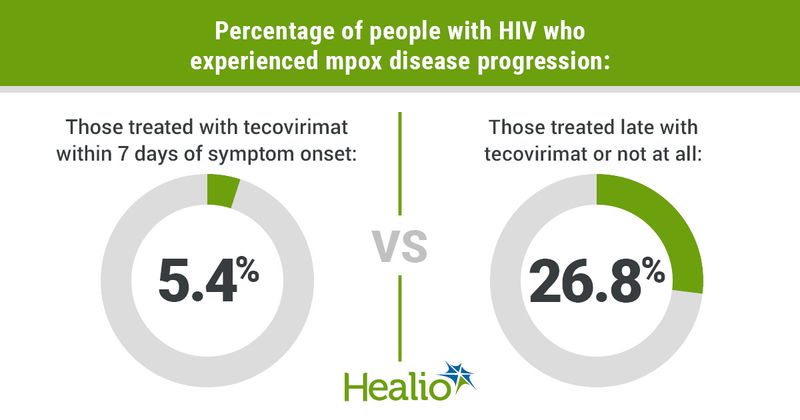 Percentage of people with HIV who experienced mpox disease progression:

Those treated with tecovirimat within 7 days of symptom onset:

5.4%

VS

Those treated late with tecovirimat or not at all:

26.8%

Healio